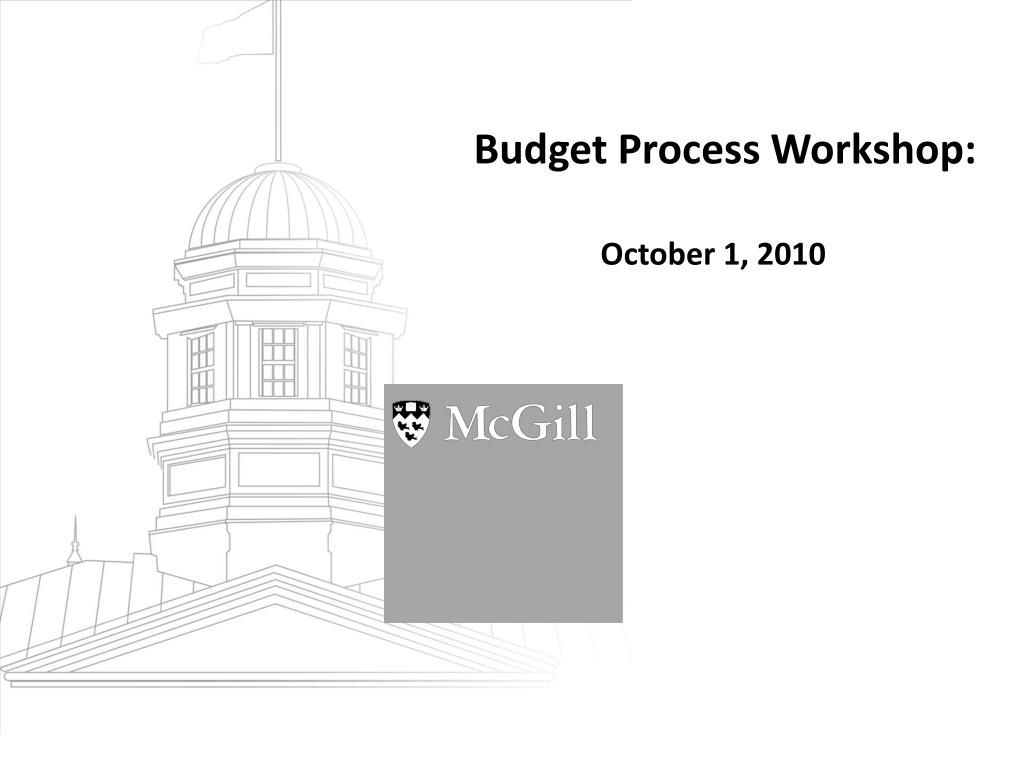 Budget Process Workshop:

October 1, 2010

McGill